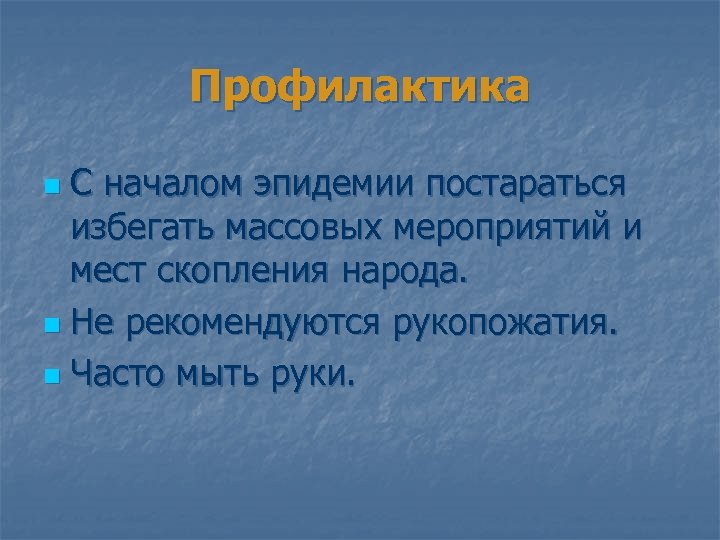 Профилактика

- С началом эпидемии постараться избегать массовых мероприятий и мест скопления народа.
- Не рекомендуются рукопожатия.
- Часто мыть руки.